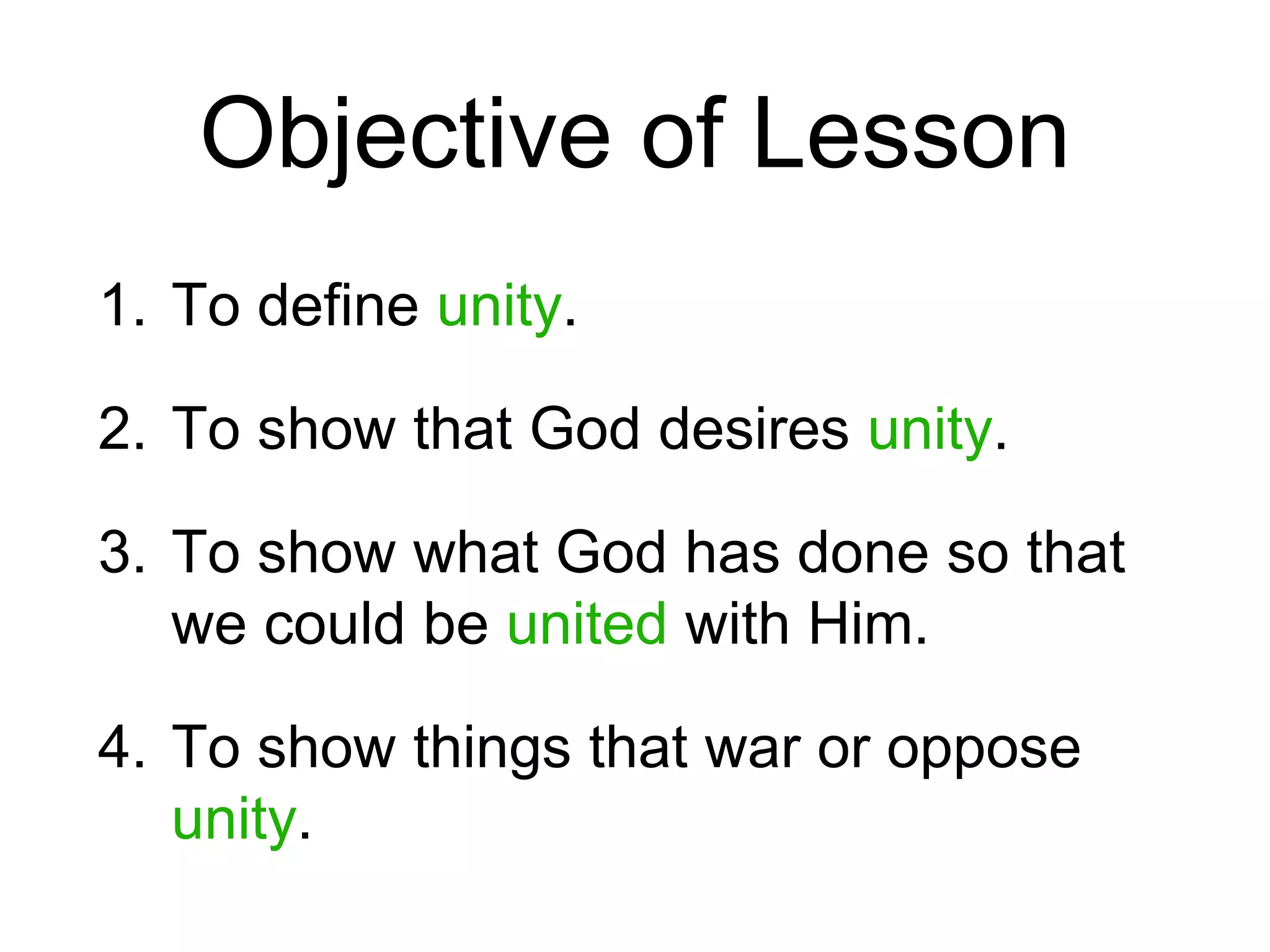 Objective of Lesson

1. To define unity.

2. To show that God desires unity.

3. To show what God has done so that we could be united with Him.

4. To show things that war or oppose unity.